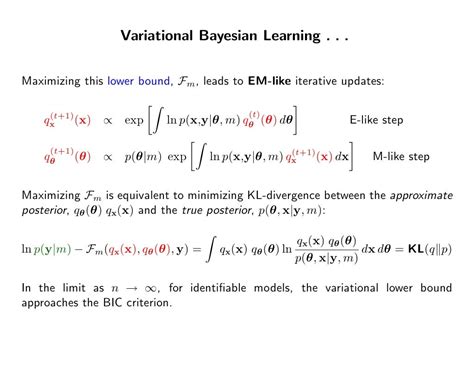 Variational Bayesian Learning . . .

Maximizing this lower bound, $\mathcal{F}_m$, leads to **EM-like** iterative updates:

$q_{\mathbf{x}}^{(t+1)}(\mathbf{x}) \propto \exp\left[\int \ln p(\mathbf{x},\mathbf{y}|\boldsymbol{\theta}, m)\, q_{\boldsymbol{\theta}}^{(t)}(\boldsymbol{\theta})\, d\boldsymbol{\theta}\right]$ E-like step

$q_{\boldsymbol{\theta}}^{(t+1)}(\boldsymbol{\theta}) \propto p(\boldsymbol{\theta}|m)\, \exp\left[\int \ln p(\mathbf{x},\mathbf{y}|\boldsymbol{\theta}, m)\, q_{\mathbf{x}}^{(t+1)}(\mathbf{x})\, d\mathbf{x}\right]$ M-like step

Maximizing $\mathcal{F}_m$ is equivalent to minimizing KL-divergence between the *approximate posterior*, $q_{\boldsymbol{\theta}}(\boldsymbol{\theta})\, q_{\mathbf{x}}(\mathbf{x})$ and the *true posterior*, $p(\boldsymbol{\theta}, \mathbf{x}|\mathbf{y}, m)$:

$\ln p(\mathbf{y}|m) - \mathcal{F}_m(q_{\mathbf{x}}(\mathbf{x}), q_{\boldsymbol{\theta}}(\boldsymbol{\theta}), \mathbf{y}) = \int q_{\mathbf{x}}(\mathbf{x})\, q_{\boldsymbol{\theta}}(\boldsymbol{\theta}) \ln \frac{q_{\mathbf{x}}(\mathbf{x})\, q_{\boldsymbol{\theta}}(\boldsymbol{\theta})}{p(\boldsymbol{\theta}, \mathbf{x}|\mathbf{y}, m)}\, d\mathbf{x}\, d\boldsymbol{\theta} = \mathbf{KL}(q\|p)$

In the limit as $n \to \infty$, for identifiable models, the variational lower bound approaches the BIC criterion.